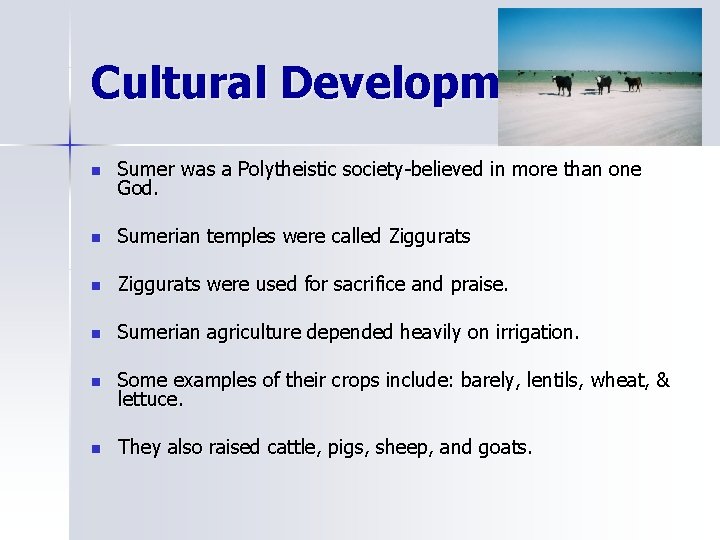 Cultural Developm

- Sumer was a Polytheistic society-believed in more than one God.
- Sumerian temples were called Ziggurats
- Ziggurats were used for sacrifice and praise.
- Sumerian agriculture depended heavily on irrigation.
- Some examples of their crops include: barely, lentils, wheat, & lettuce.
- They also raised cattle, pigs, sheep, and goats.